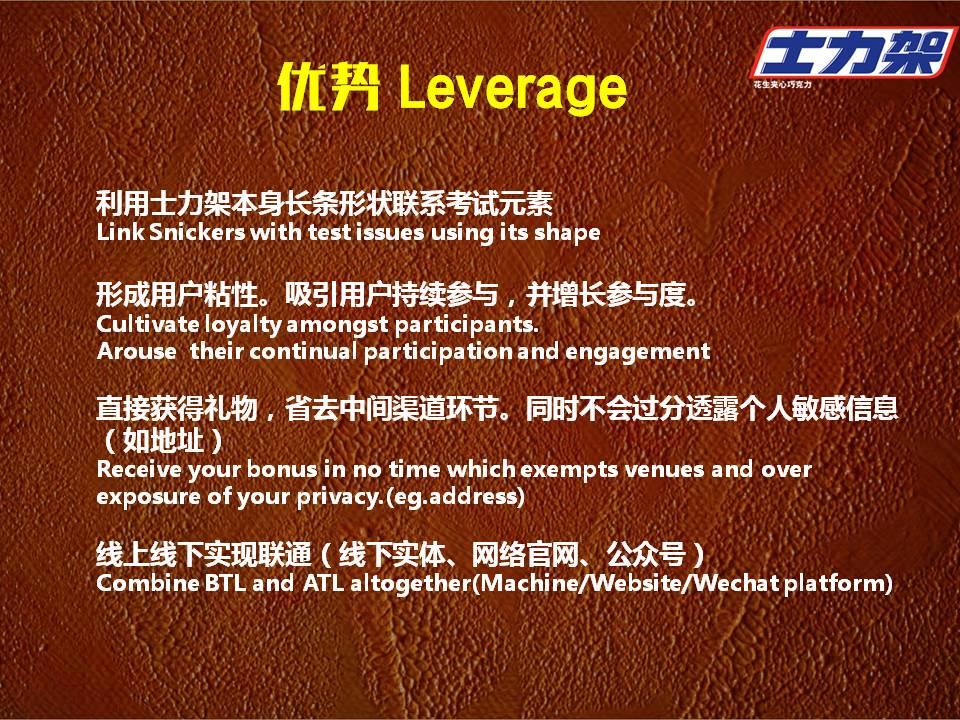 士力架
花生夹心巧克力

优势 Leverage

利用士力架本身长条形状联系考试元素
Link Snickers with test issues using its shape

形成用户粘性。吸引用户持续参与，并增长参与度。
Cultivate loyalty amongst participants.
Arouse their continual participation and engagement

直接获得礼物，省去中间渠道环节。同时不会过分透露个人敏感信息（如地址）
Receive your bonus in no time which exempts venues and over exposure of your privacy.(eg.address)

线上线下实现联通（线下实体、网络官网、公众号）
Combine BTL and ATL altogether(Machine/Website/Wechat platform)